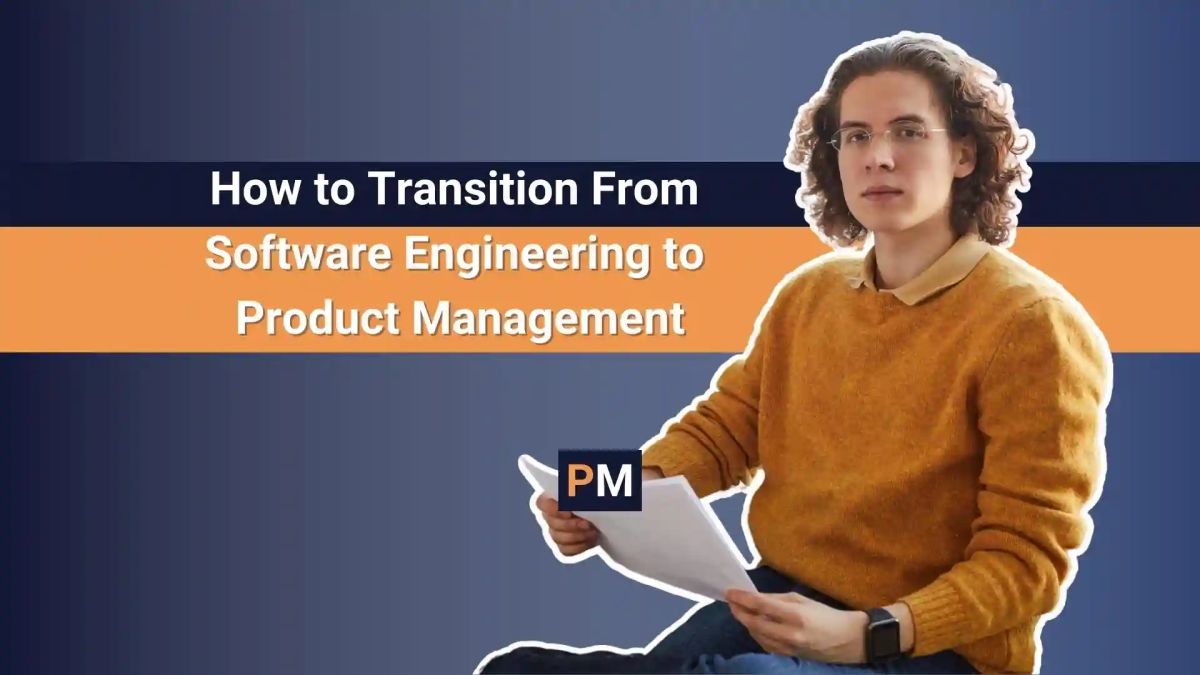 How to Transition From Software Engineering to Product Management

PM